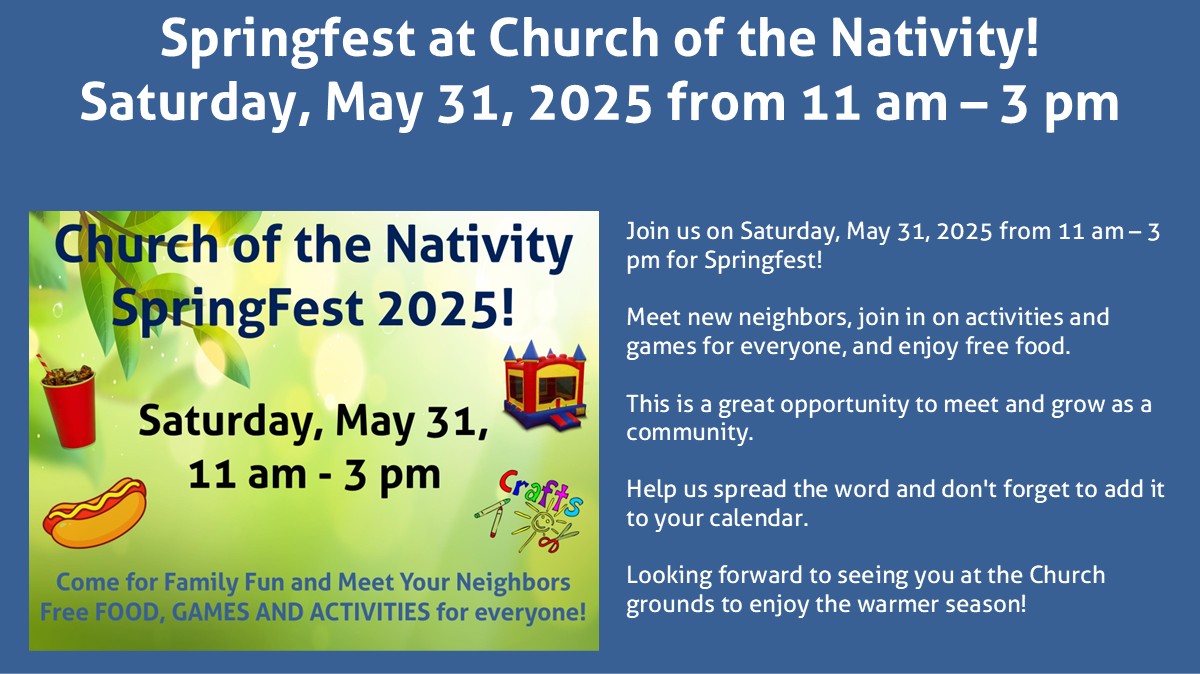 Springfest at Church of the Nativity!
Saturday, May 31, 2025 from 11 am – 3 pm

Church of the Nativity SpringFest 2025!

Saturday, May 31, 11 am - 3 pm

Crafts

Come for Family Fun and Meet Your Neighbors
Free FOOD, GAMES AND ACTIVITIES for everyone!

Join us on Saturday, May 31, 2025 from 11 am – 3 pm for Springfest!

Meet new neighbors, join in on activities and games for everyone, and enjoy free food.

This is a great opportunity to meet and grow as a community.

Help us spread the word and don't forget to add it to your calendar.

Looking forward to seeing you at the Church grounds to enjoy the warmer season!